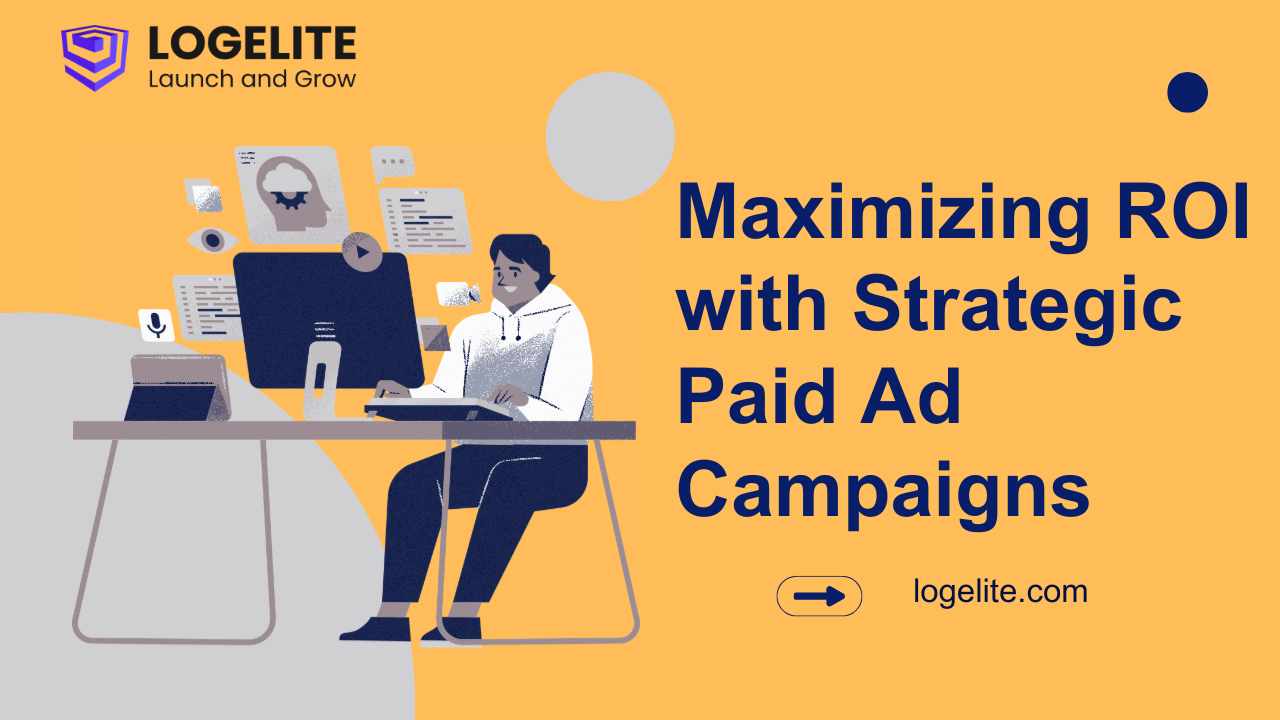 LOGELITE
Launch and Grow

Maximizing ROI with Strategic Paid Ad Campaigns

logelite.com